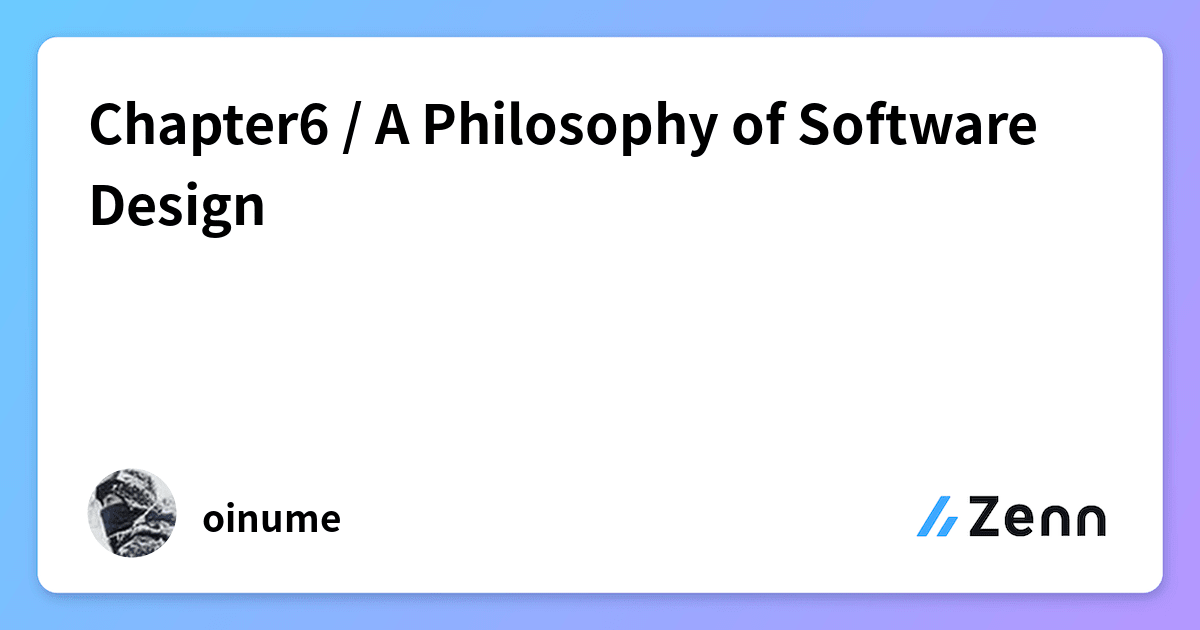 Chapter6 / A Philosophy of Software Design

oinume

Zenn